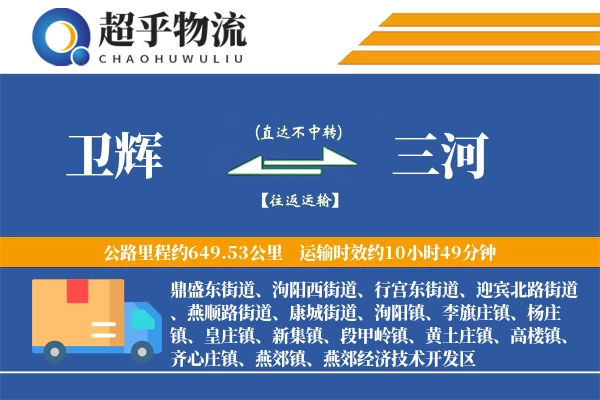 超乎物流
CHAOHUWULIU

卫辉

(直达不中转)

【往返运输】

三河

公路里程约649.53公里 运输时效约10小时49分钟

鼎盛东街道、泃阳西街道、行宫东街道、迎宾北路街道、燕顺路街道、康城街道、泃阳镇、李旗庄镇、杨庄镇、皇庄镇、新集镇、段甲岭镇、黄土庄镇、高楼镇、齐心庄镇、燕郊镇、燕郊经济技术开发区